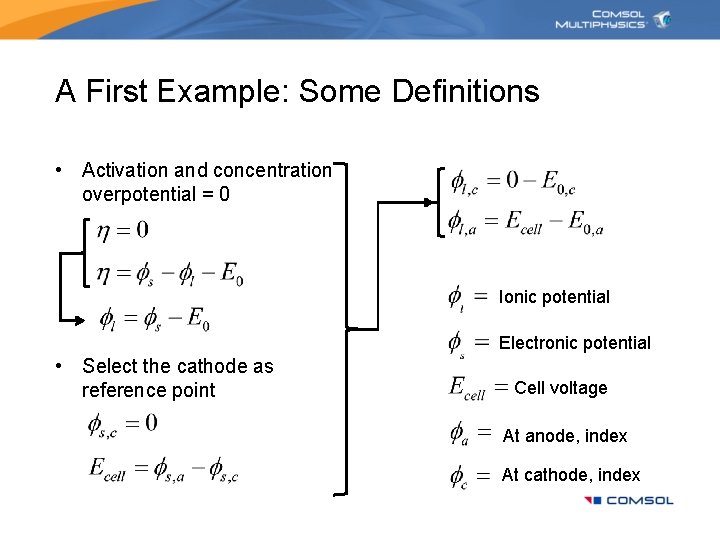 COMSOL MULTIPHYSICS

A First Example: Some Definitions

• Activation and concentration overpotential = 0

$\eta = 0$

$\eta = \phi_s - \phi_l - E_0$

$\phi_l = \phi_s - E_0$

• Select the cathode as reference point

$\phi_{s,c} = 0$

$E_{cell} = \phi_{s,a} - \phi_{s,c}$

$\phi_{l,c} = 0 - E_{0,c}$

$\phi_{l,a} = E_{cell} - E_{0,a}$

$\phi_l =$ Ionic potential

$\phi_s =$ Electronic potential

$E_{cell} =$ Cell voltage

$\phi_a =$ At anode, index

$\phi_c =$ At cathode, index

COMSOL